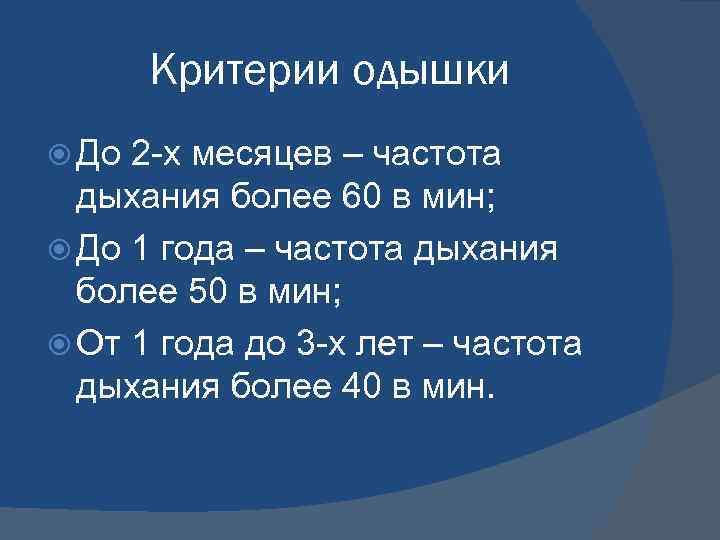 Критерии одышки

До 2-х месяцев – частота дыхания более 60 в мин;

До 1 года – частота дыхания более 50 в мин;

От 1 года до 3-х лет – частота дыхания более 40 в мин.